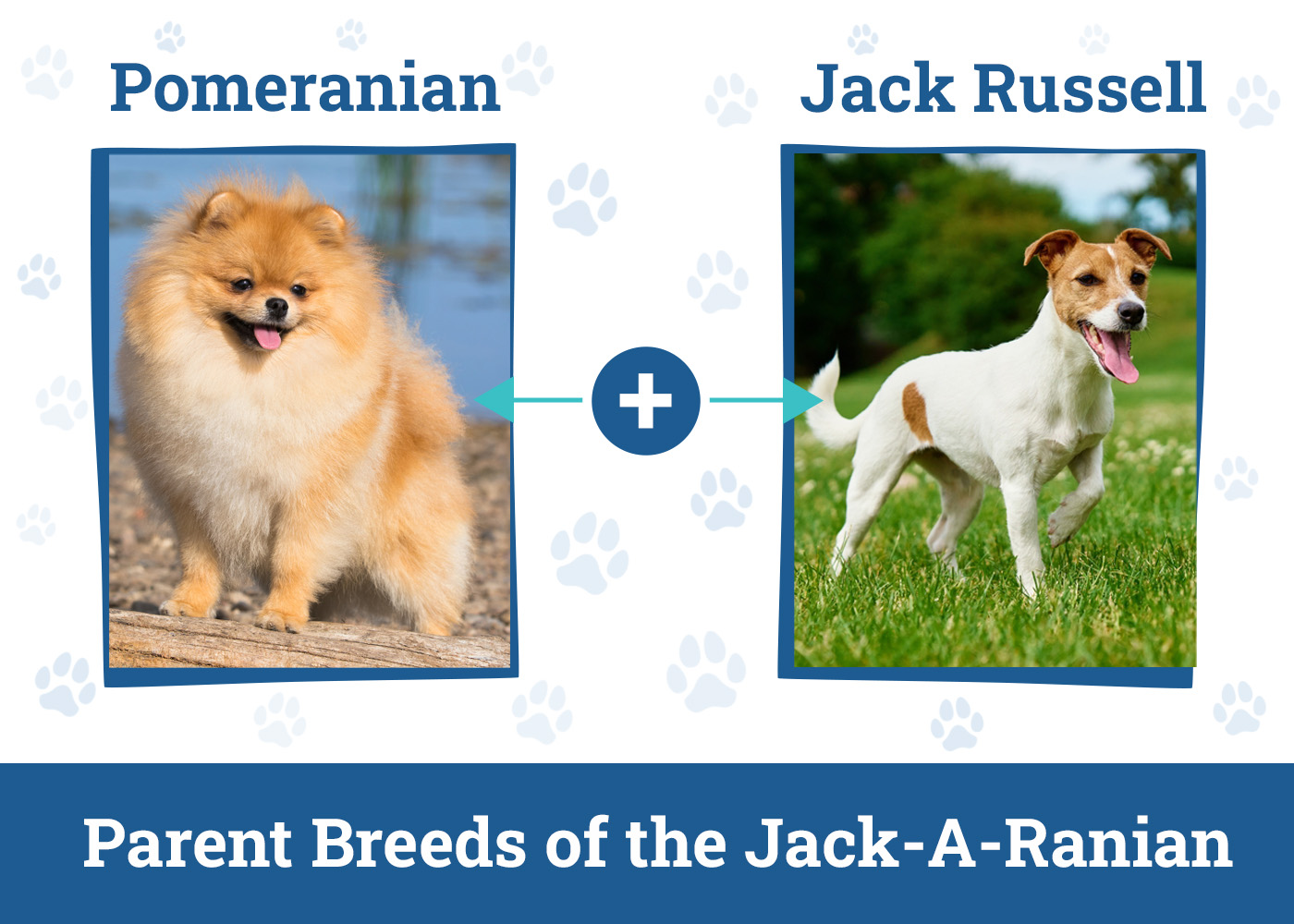 Pomeranian

Jack Russell

+

Parent Breeds of the Jack-A-Ranian